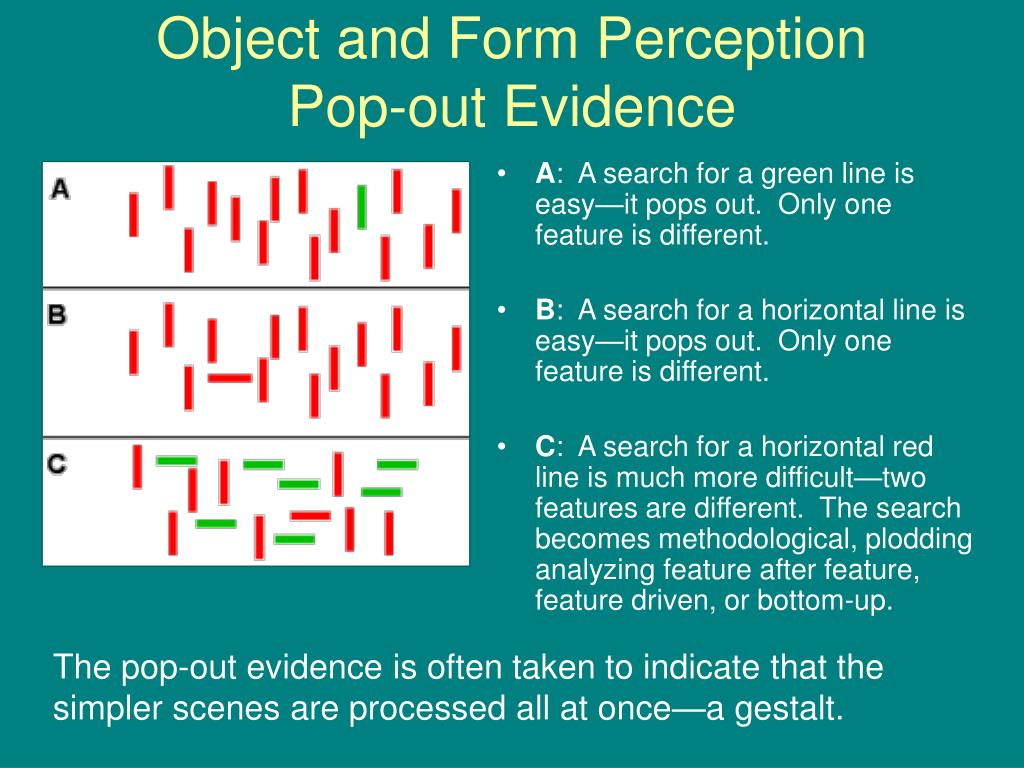 Object and Form Perception
Pop-out Evidence

A

B

C

• A: A search for a green line is easy—it pops out. Only one feature is different.

• B: A search for a horizontal line is easy—it pops out. Only one feature is different.

• C: A search for a horizontal red line is much more difficult—two features are different. The search becomes methodological, plodding analyzing feature after feature, feature driven, or bottom-up.

The pop-out evidence is often taken to indicate that the simpler scenes are processed all at once—a gestalt.